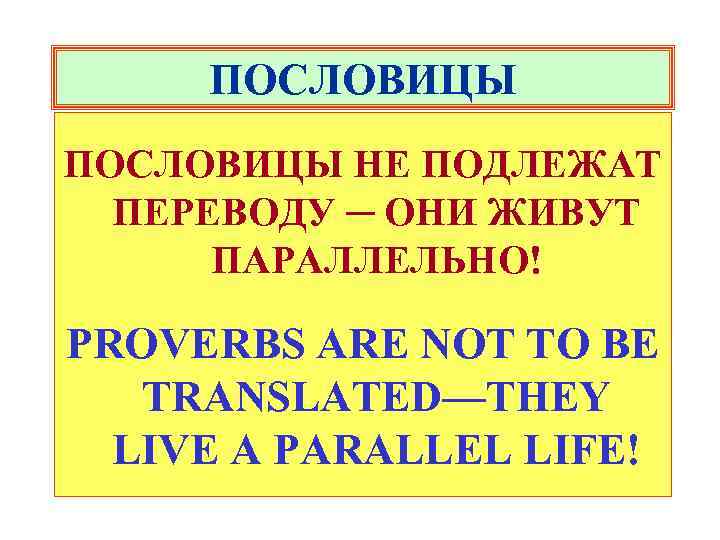 ПОСЛОВИЦЫ

ПОСЛОВИЦЫ НЕ ПОДЛЕЖАТ ПЕРЕВОДУ – ОНИ ЖИВУТ ПАРАЛЛЕЛЬНО!

PROVERBS ARE NOT TO BE TRANSLATED—THEY LIVE A PARALLEL LIFE!